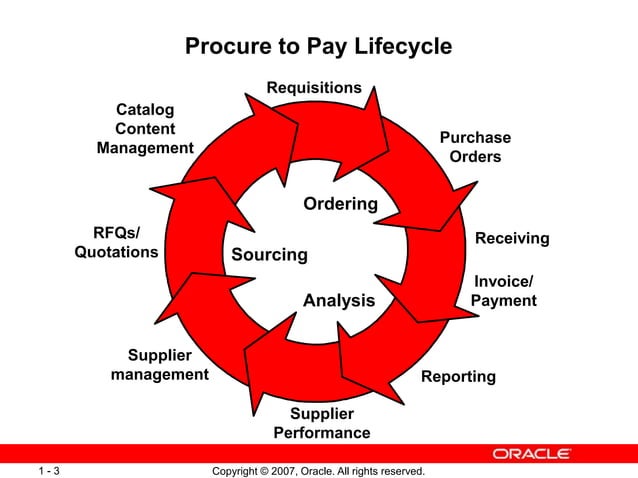 Procure to Pay Lifecycle

Requisitions

Purchase Orders

Receiving

Invoice/ Payment

Reporting

Supplier Performance

Supplier management

RFQs/ Quotations

Catalog Content Management

Ordering

Sourcing

Analysis

ORACLE

1 - 3

Copyright © 2007, Oracle. All rights reserved.